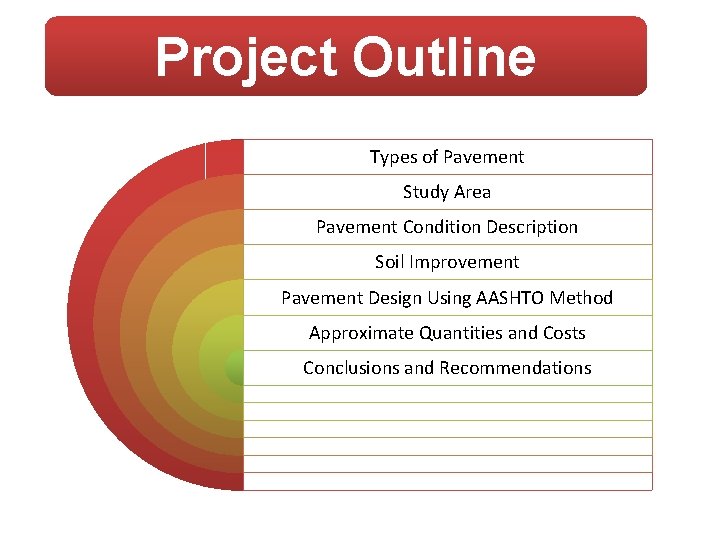 Project Outline

Types of Pavement

Study Area

Pavement Condition Description

Soil Improvement

Pavement Design Using AASHTO Method

Approximate Quantities and Costs

Conclusions and Recommendations